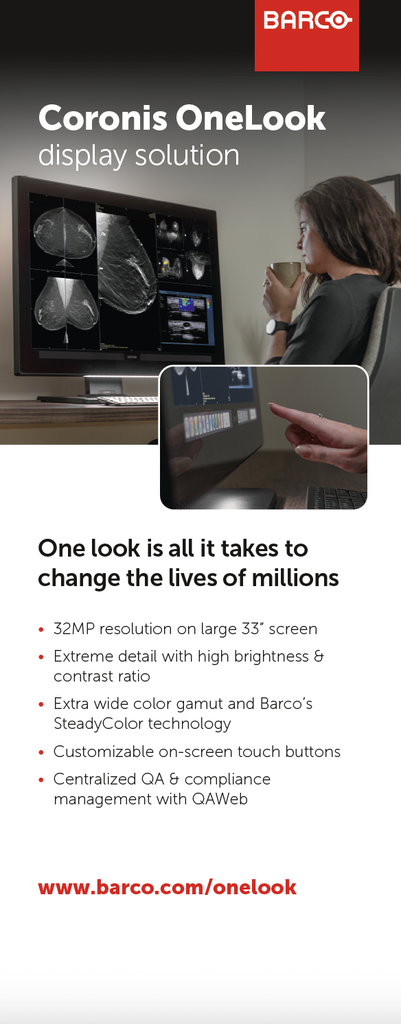 BARCO

Coronis OneLook
display solution

One look is all it takes to change the lives of millions

• 32MP resolution on large 33" screen
• Extreme detail with high brightness & contrast ratio
• Extra wide color gamut and Barco's SteadyColor technology
• Customizable on-screen touch buttons
• Centralized QA & compliance management with QAWeb

www.barco.com/onelook